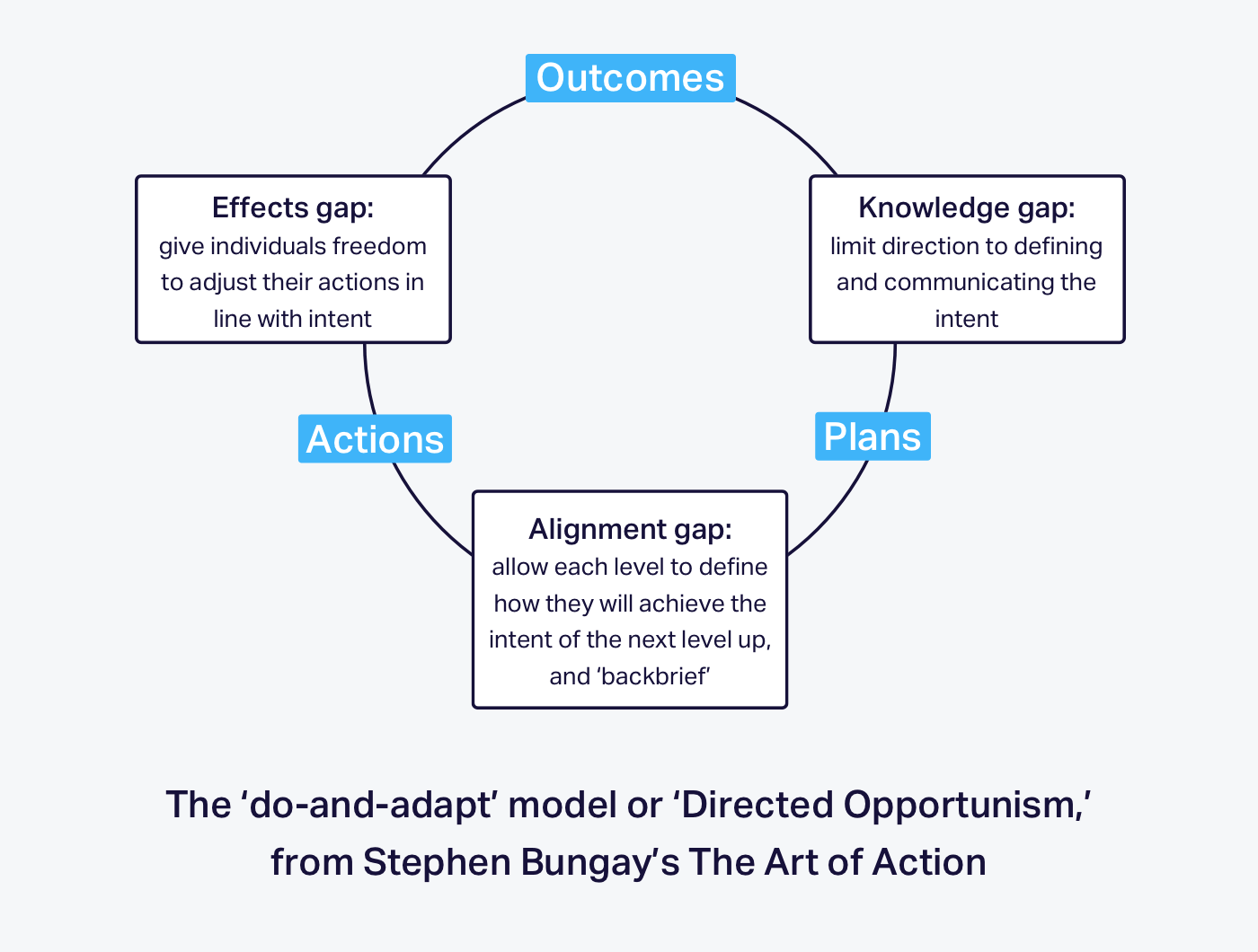 Outcomes

Effects gap:
give individuals freedom to adjust their actions in line with intent

Knowledge gap:
limit direction to defining and communicating the intent

Actions

Plans

Alignment gap:
allow each level to define how they will achieve the intent of the next level up, and ‘backbrief’

The ‘do-and-adapt’ model or ‘Directed Opportunism,’ from Stephen Bungay’s The Art of Action